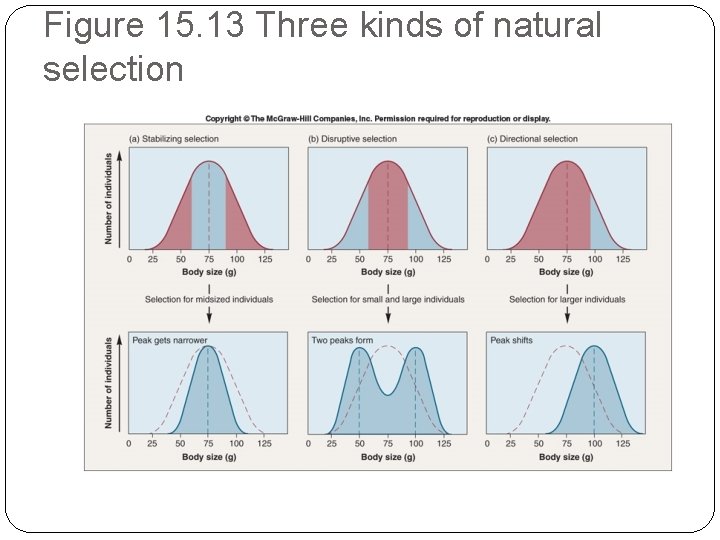 Figure 15.13 Three kinds of natural selection

Copyright © The McGraw-Hill Companies, Inc. Permission required for reproduction or display.

(a) Stabilizing selection

Number of individuals

0 25 50 75 100 125

Body size (g)

Selection for midsized individuals

Peak gets narrower

Number of individuals

0 25 50 75 100 125

Body size (g)

(b) Disruptive selection

0 25 50 75 100 125

Body size (g)

Selection for small and large individuals

Two peaks form

0 25 50 75 100 125

Body size (g)

(c) Directional selection

0 25 50 75 100 125

Body size (g)

Selection for larger individuals

Peak shifts

0 25 50 75 100 125

Body size (g)